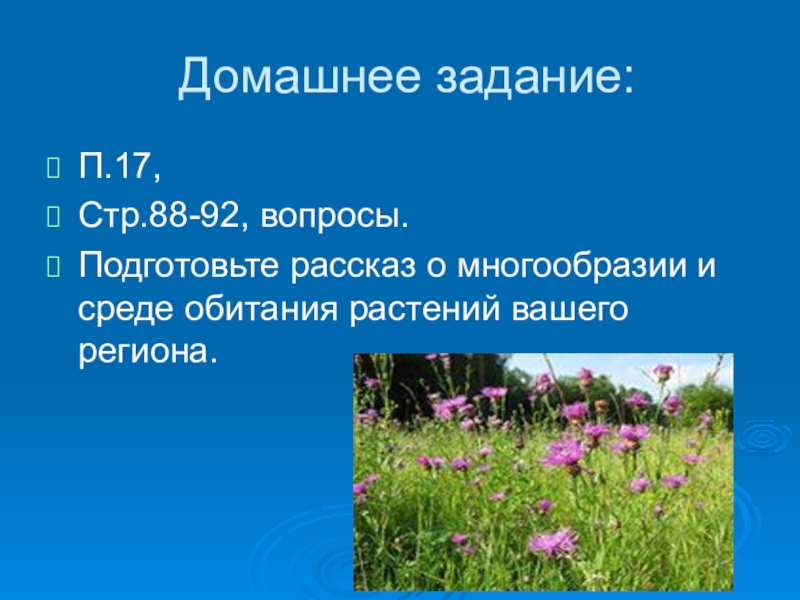 Домашнее задание:

П.17,

Стр.88-92, вопросы.

Подготовьте рассказ о многообразии и среде обитания растений вашего региона.